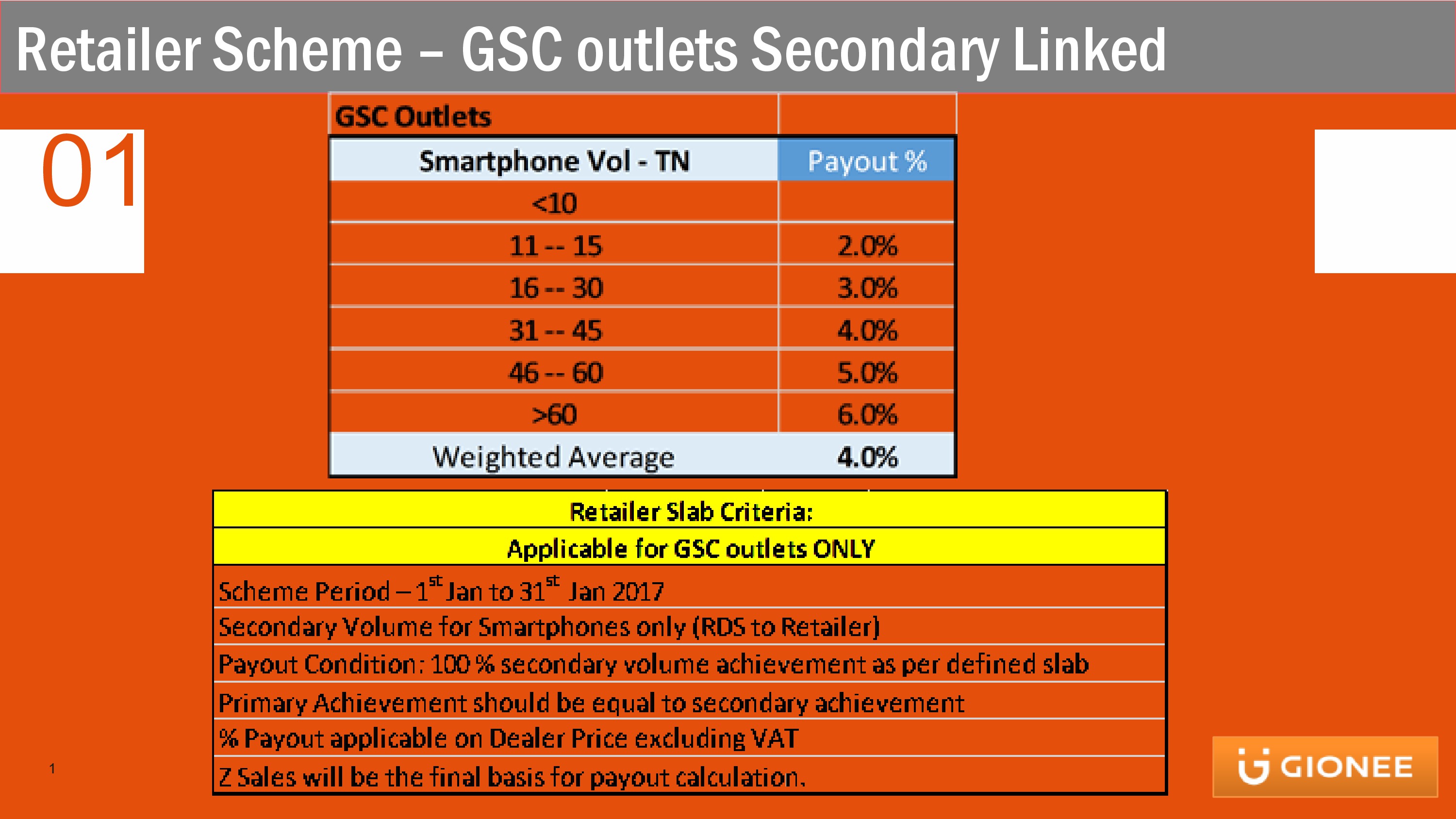 Retailer Scheme – GSC outlets Secondary Linked

01

| GSC Outlets | |
|---|---|
| Smartphone Vol - TN | Payout % |
| <10 | |
| 11 -- 15 | 2.0% |
| 16 -- 30 | 3.0% |
| 31 -- 45 | 4.0% |
| 46 -- 60 | 5.0% |
| >60 | 6.0% |
| Weighted Average | 4.0% |

| Retailer Slab Criteria: |
|---|
| Applicable for GSC outlets ONLY |
| Scheme Period – 1$^{st}$ Jan to 31$^{st}$ Jan 2017 |
| Secondary Volume for Smartphones only (RDS to Retailer) |
| Payout Condition: 100 % secondary volume achievement as per defined slab |
| Primary Achievement should be equal to secondary achievement |
| % Payout applicable on Dealer Price excluding VAT |
| Z Sales will be the final basis for payout calculation. |

1

GIONEE